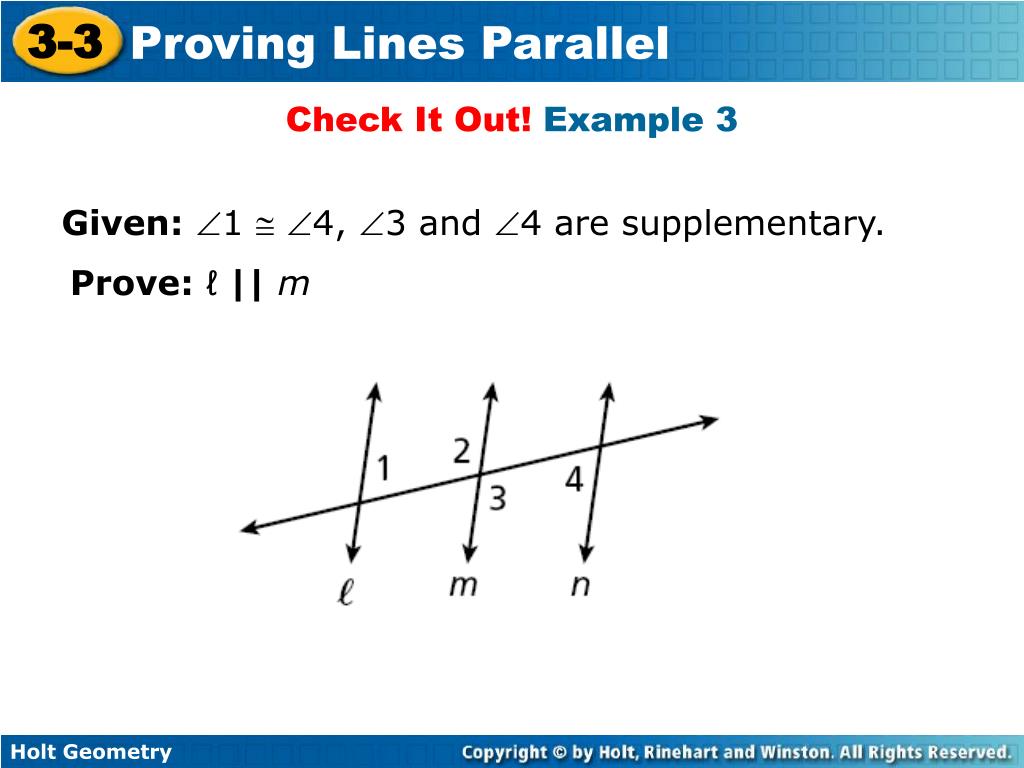 3-3 Proving Lines Parallel

Check It Out! Example 3

Given: $\angle 1 \cong \angle 4$, $\angle 3$ and $\angle 4$ are supplementary.

Prove: $\ell \parallel m$

1
2
3
4
$\ell$
$m$
$n$

Holt Geometry

Copyright © by Holt, Rinehart and Winston. All Rights Reserved.